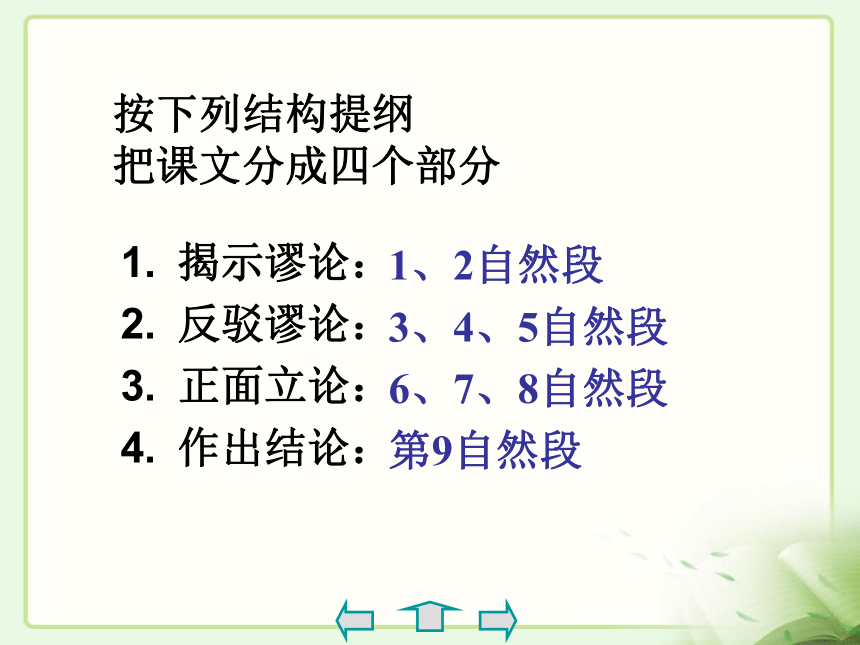 按下列结构提纲
把课文分成四个部分

1. 揭示谬论：1、2自然段
2. 反驳谬论：3、4、5自然段
3. 正面立论：6、7、8自然段
4. 作出结论：第9自然段